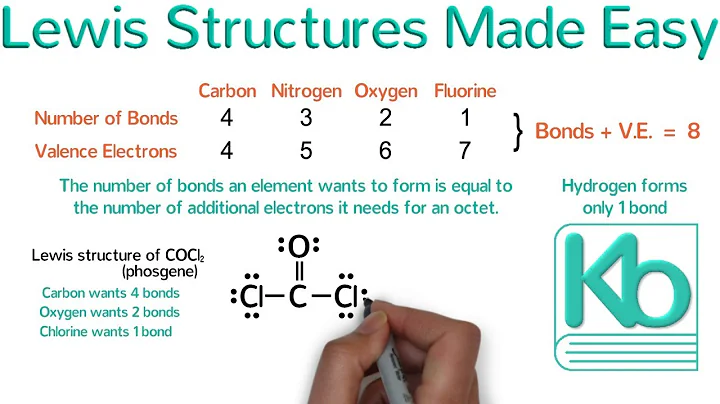 Lewis Structures Made Easy

| | Carbon | Nitrogen | Oxygen | Fluorine |
|---|---|---|---|---|
| Number of Bonds | 4 | 3 | 2 | 1 |
| Valence Electrons | 4 | 5 | 6 | 7 |

Bonds + V.E. = 8

The number of bonds an element wants to form is equal to the number of additional electrons it needs for an octet.

Hydrogen forms only 1 bond

Lewis structure of $COCl_2$ (phosgene)

Carbon wants 4 bonds
Oxygen wants 2 bonds
Chlorine wants 1 bond

O
Cl—C—Cl

Kb